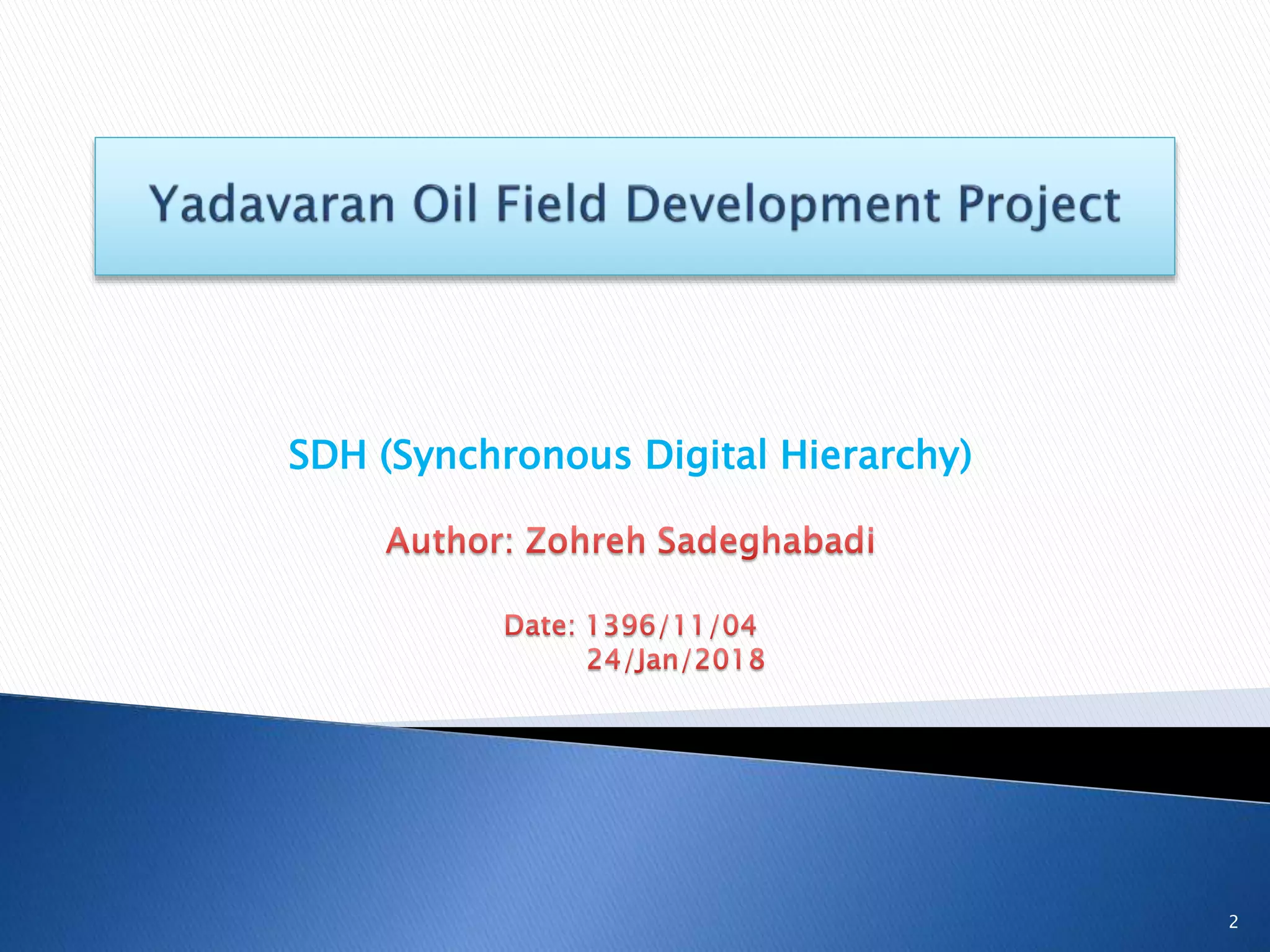 Yadavaran Oil Field Development Project

SDH (Synchronous Digital Hierarchy)

Author: Zohreh Sadeghabadi

Date: 1396/11/04
24/Jan/2018

2